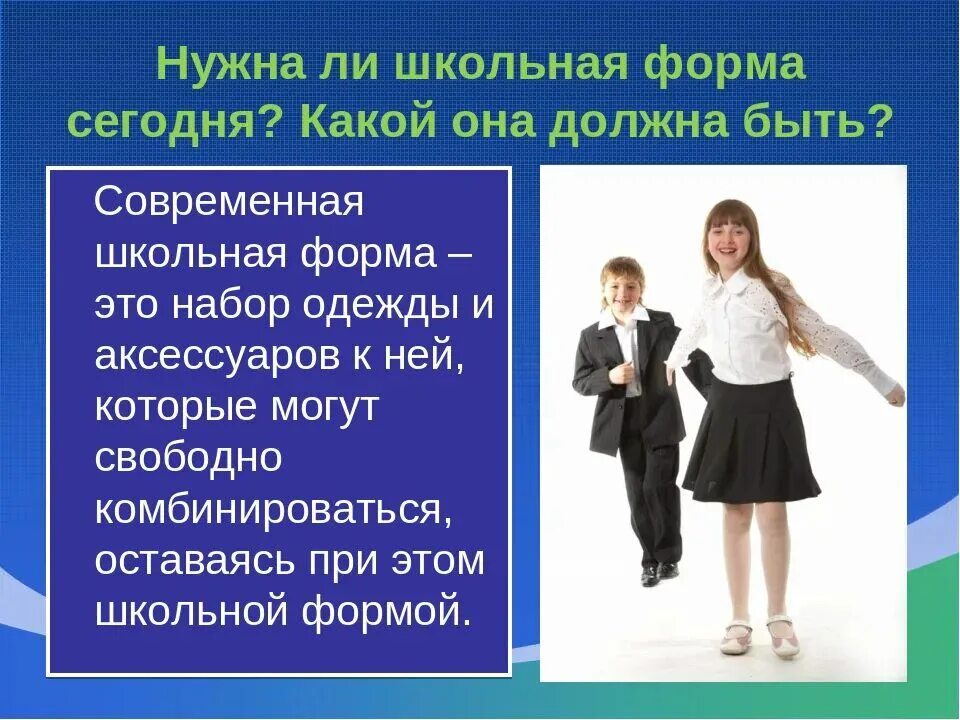 Нужна ли школьная форма сегодня? Какой она должна быть?

Современная школьная форма – это набор одежды и аксессуаров к ней, которые могут свободно комбинироваться, оставаясь при этом школьной формой.